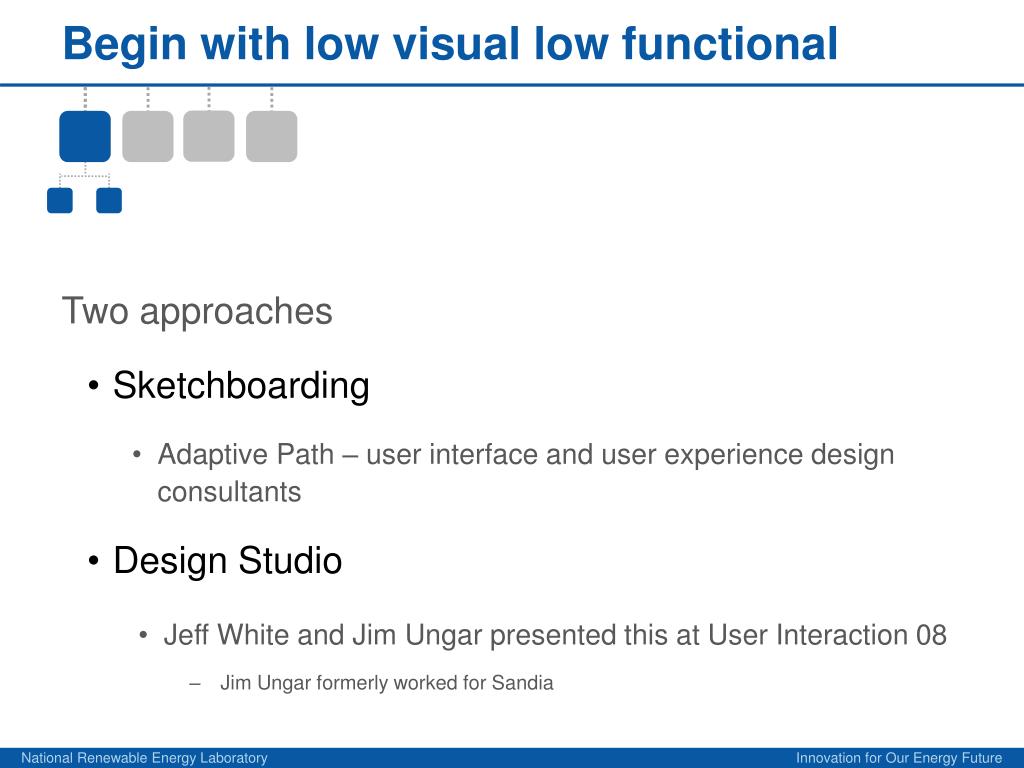 Begin with low visual low functional

Two approaches

• Sketchboarding

• Adaptive Path – user interface and user experience design consultants

• Design Studio

• Jeff White and Jim Ungar presented this at User Interaction 08

– Jim Ungar formerly worked for Sandia

National Renewable Energy Laboratory

Innovation for Our Energy Future